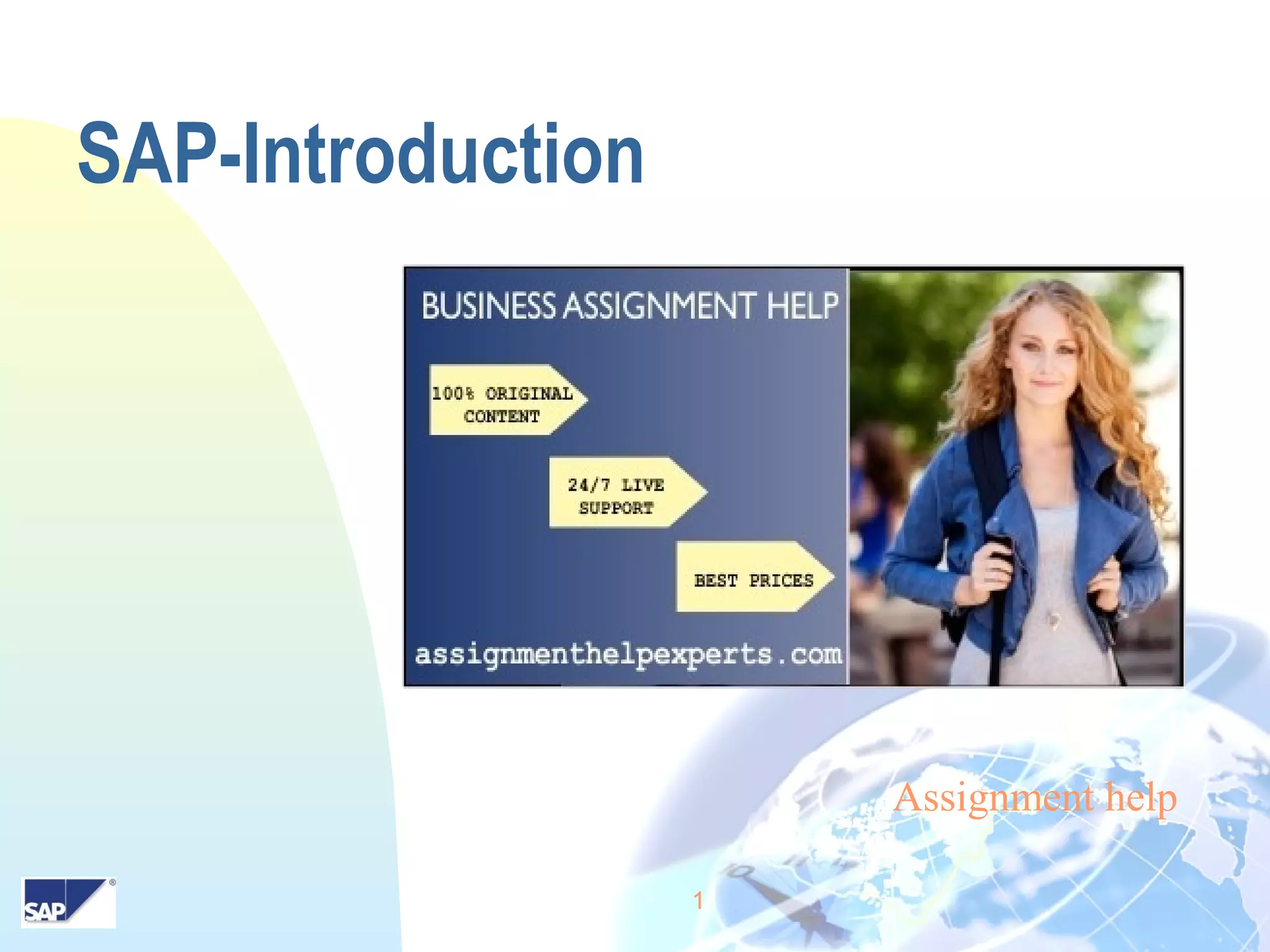 SAP-Introduction

BUSINESS ASSIGNMENT HELP

100% ORIGINAL CONTENT

24/7 LIVE SUPPORT

BEST PRICES

assignmenthelpexperts.com

Assignment help

SAP®

1